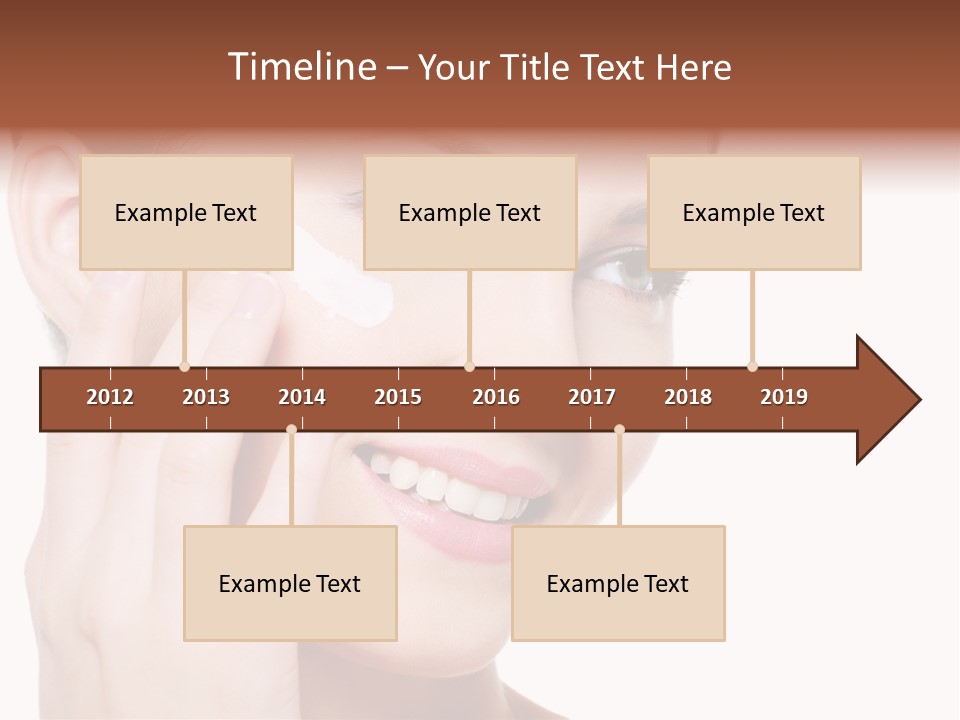 Timeline – Your Title Text Here

Example Text

Example Text

Example Text

2012 2013 2014 2015 2016 2017 2018 2019

Example Text

Example Text